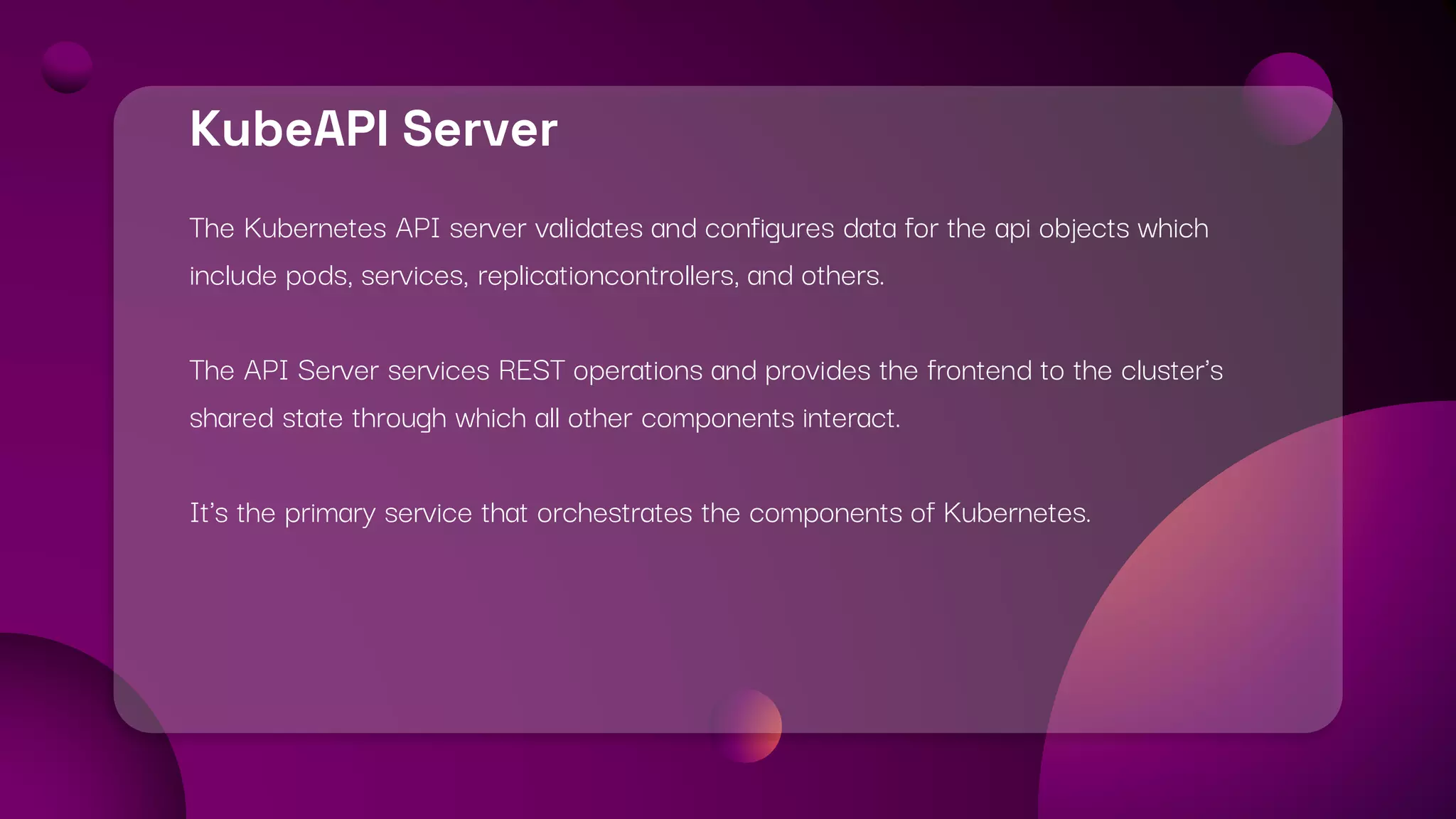 KubeAPI Server

The Kubernetes API server validates and configures data for the api objects which include pods, services, replicationcontrollers, and others.

The API Server services REST operations and provides the frontend to the cluster's shared state through which all other components interact.

It's the primary service that orchestrates the components of Kubernetes.